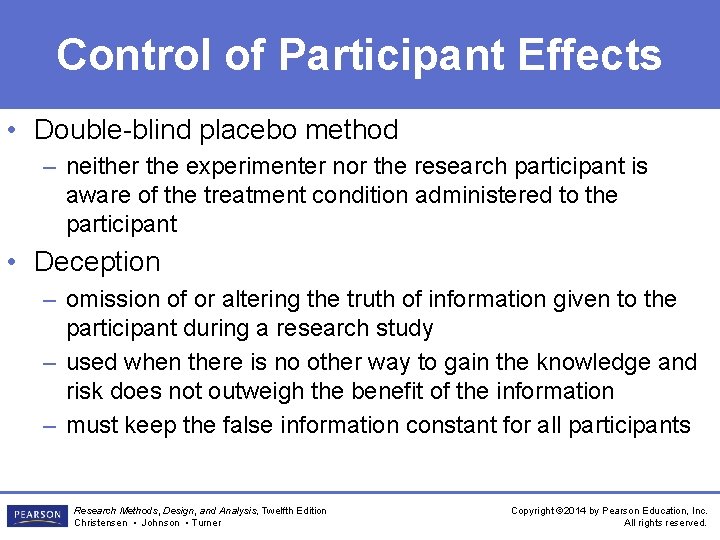 Control of Participant Effects

• Double-blind placebo method
– neither the experimenter nor the research participant is aware of the treatment condition administered to the participant

• Deception
– omission of or altering the truth of information given to the participant during a research study
– used when there is no other way to gain the knowledge and risk does not outweigh the benefit of the information
– must keep the false information constant for all participants

PEARSON
Research Methods, Design, and Analysis, Twelfth Edition
Christensen • Johnson • Turner

Copyright ©2014 by Pearson Education, Inc.
All rights reserved.